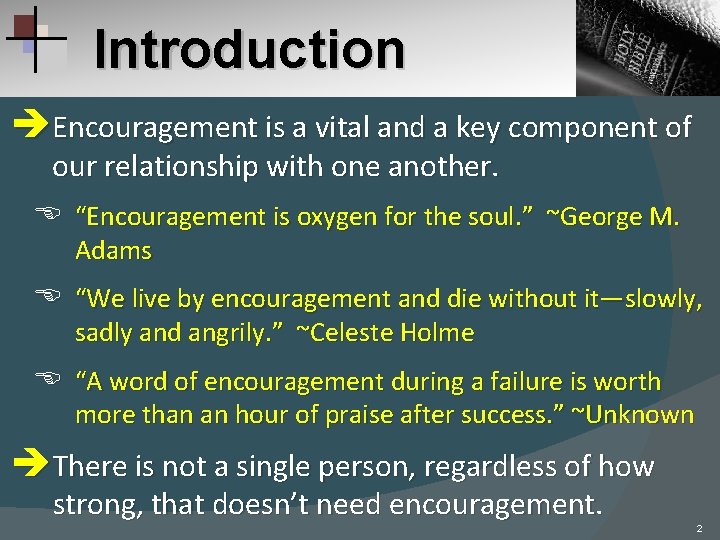 Introduction

HOLY BIBLE

Encouragement is a vital and a key component of our relationship with one another.

“Encouragement is oxygen for the soul.” ~George M. Adams

“We live by encouragement and die without it—slowly, sadly and angrily.” ~Celeste Holme

“A word of encouragement during a failure is worth more than an hour of praise after success.” ~Unknown

There is not a single person, regardless of how strong, that doesn’t need encouragement.

2